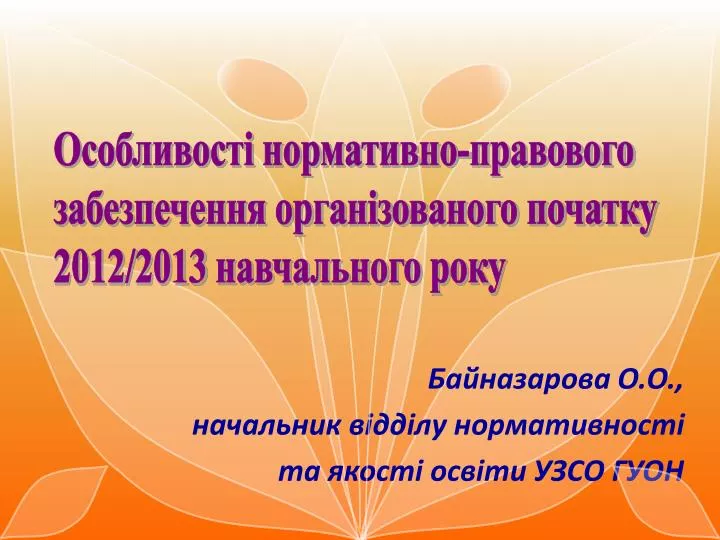 Особливості нормативно-правового забезпечення організованого початку 2012/2013 навчального року

Байназарова О.О.,
начальник відділу нормативності
та якості освіти УЗСО ГУОН